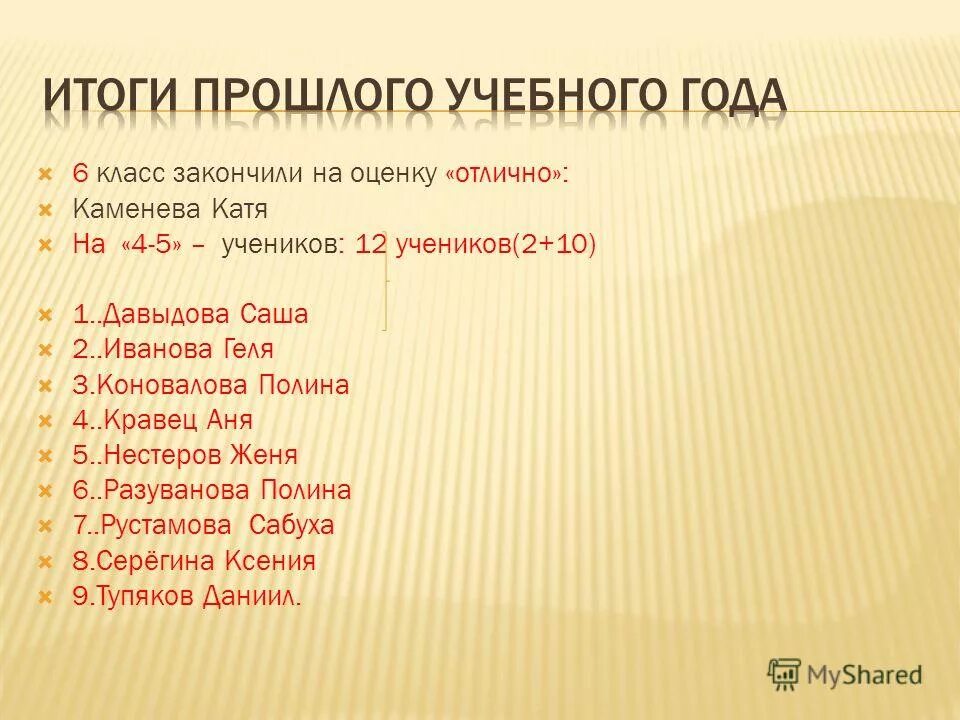 ИТОГИ ПРОШЛОГО УЧЕБНОГО ГОДА

6 класс закончили на оценку «отлично»:
Каменева Катя
На «4-5» – учеников: 12 учеников(2+10)

1..Давыдова Саша
2..Иванова Геля
3.Коновалова Полина
4..Кравец Аня
5..Нестеров Женя
6..Разуванова Полина
7..Рустамова Сабуха
8.Серёгина Ксения
9.Тупяков Даниил.

MyShared